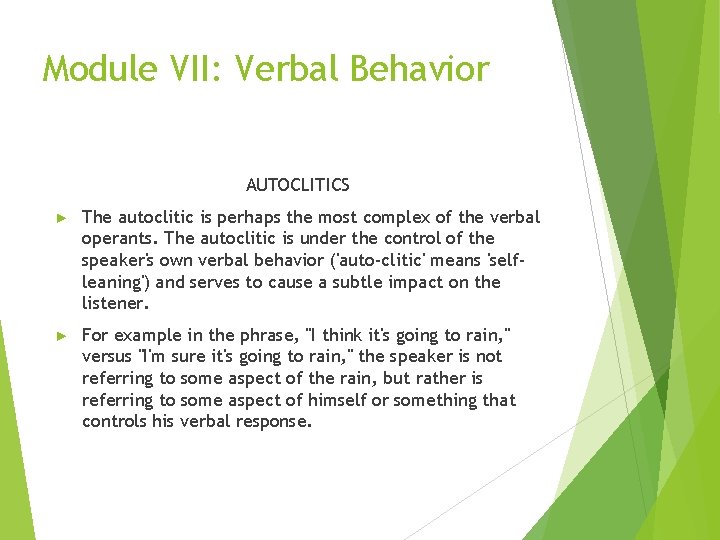 Module VII: Verbal Behavior

AUTOCLITICS

► The autoclitic is perhaps the most complex of the verbal operants. The autoclitic is under the control of the speaker's own verbal behavior ('auto-clitic' means 'self-leaning') and serves to cause a subtle impact on the listener.

► For example in the phrase, "I think it's going to rain," versus "I'm sure it's going to rain," the speaker is not referring to some aspect of the rain, but rather is referring to some aspect of himself or something that controls his verbal response.